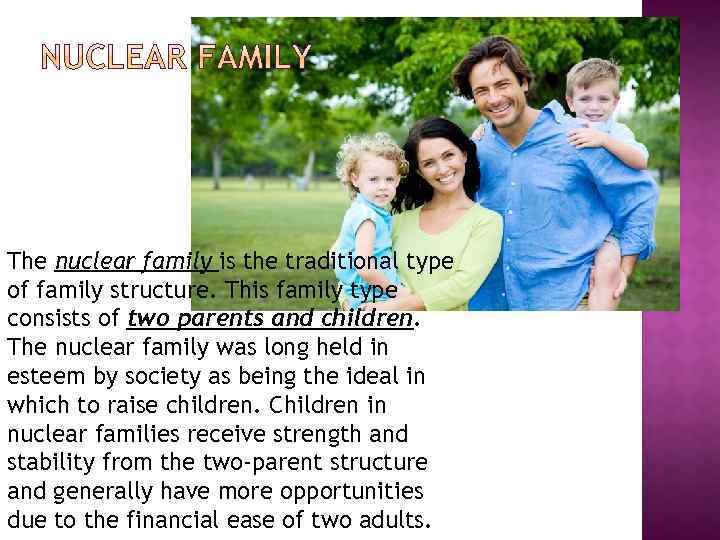 NUCLEAR FAMILY

The nuclear family is the traditional type of family structure. This family type consists of two parents and children. The nuclear family was long held in esteem by society as being the ideal in which to raise children. Children in nuclear families receive strength and stability from the two-parent structure and generally have more opportunities due to the financial ease of two adults.